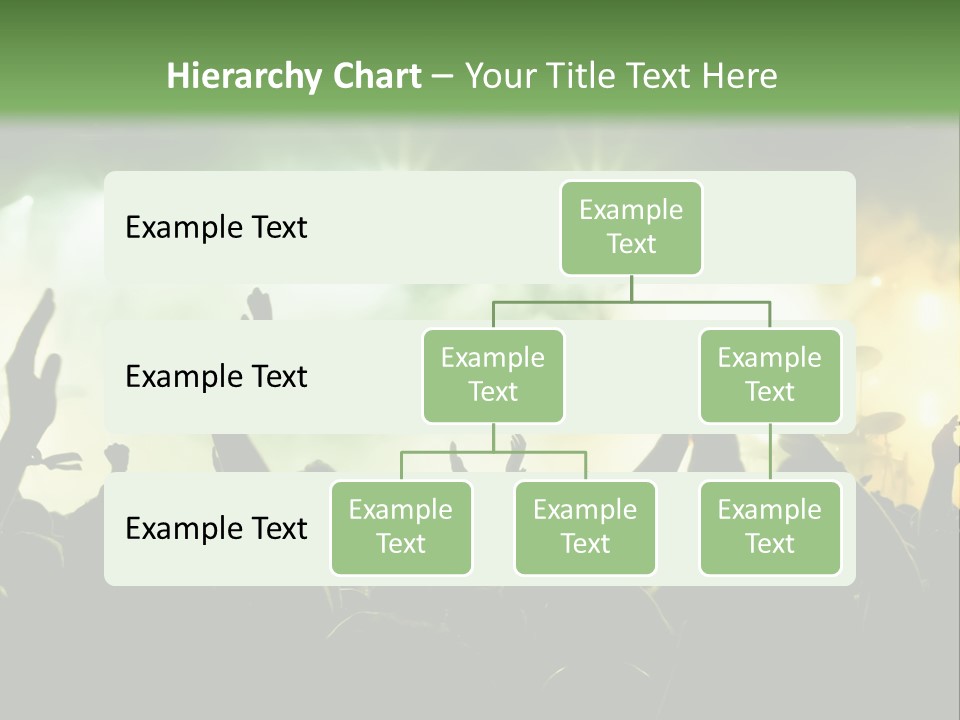 Hierarchy Chart – Your Title Text Here

Example Text

Example Text

Example Text

Example Text

Example Text

Example Text

Example Text

Example Text

Example Text